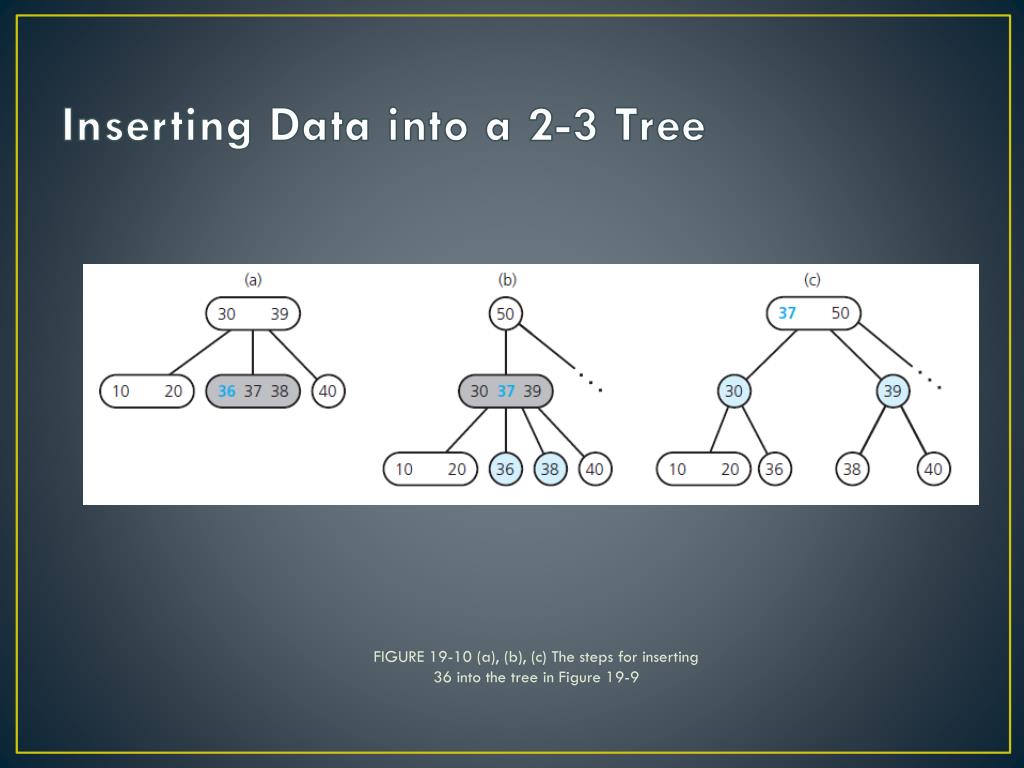 Inserting Data into a 2-3 Tree

(a)

30 39

10 20

36 37 38

40

(b)

50

30 37 39

10 20

36

38

40

(c)

37 50

30

39

10 20

36

38

40

FIGURE 19-10 (a), (b), (c) The steps for inserting 36 into the tree in Figure 19-9